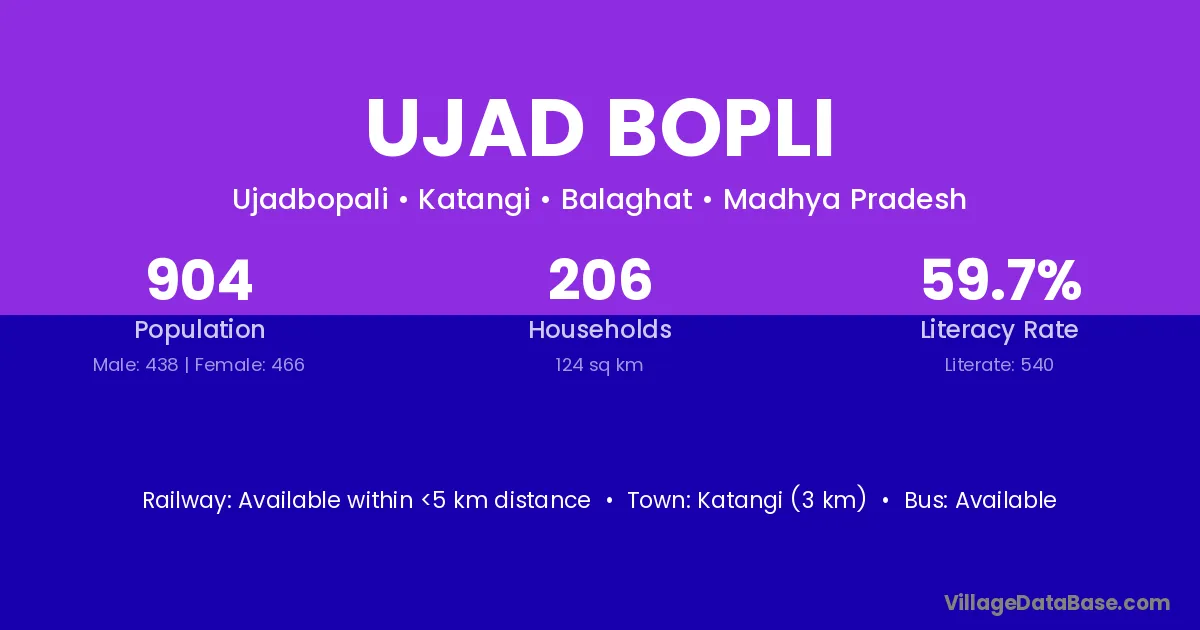 UJAD BOPLI

Ujadbopali • Katangi • Balaghat • Madhya Pradesh

904
Population
Male: 438 | Female: 466

206
Households
124 sq km

59.7%
Literacy Rate
Literate: 540

Railway: Available within <5 km distance • Town: Katangi (3 km) • Bus: Available

VillageDataBase.com